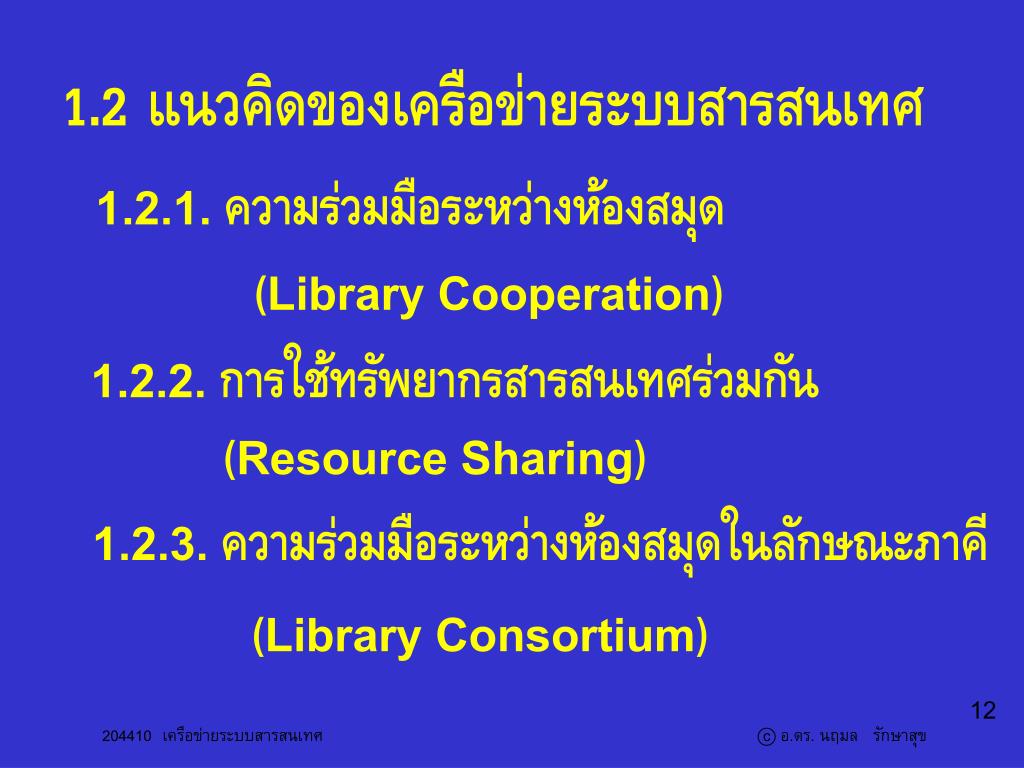 1.2 แนวคิดของเครือข่ายระบบสารสนเทศ

1.2.1. ความร่วมมือระหว่างห้องสมุด

(Library Cooperation)

1.2.2. การใช้ทรัพยากรสารสนเทศร่วมกัน

(Resource Sharing)

1.2.3. ความร่วมมือระหว่างห้องสมุดในลักษณะภาคี

(Library Consortium)

12

204410 เครือข่ายระบบสารสนเทศ

ⓒ อ.ดร. นฤมล รักษาสุข